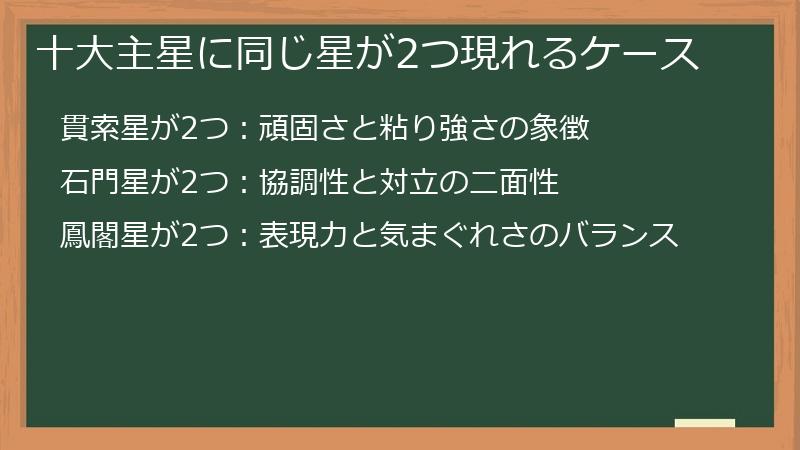 十大主星に同じ星が2つ現れるケース

貫索星が2つ：頑固さと粘り強さの象徴

石門星が2つ：協調性と対立の二面性

鳳閣星が2つ：表現力と気まぐれさのバランス